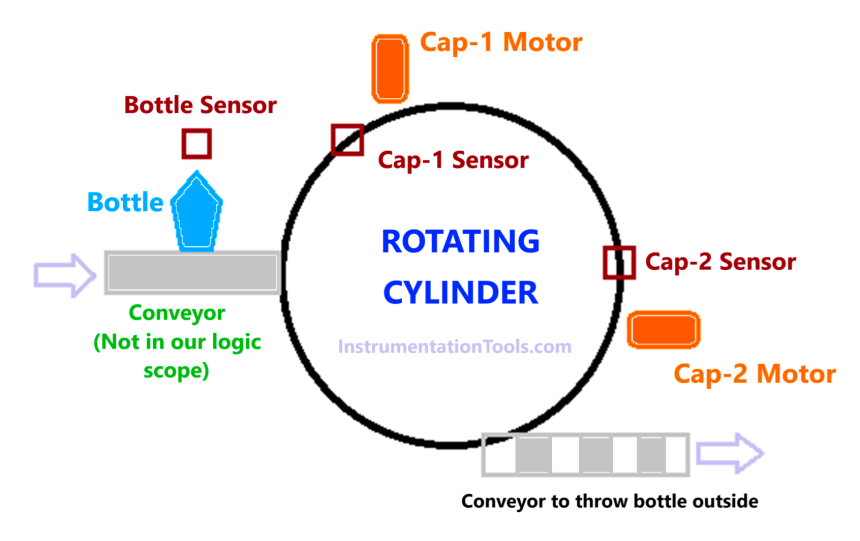 Cap-1 Motor

Bottle Sensor

Cap-1 Sensor

Bottle

ROTATING CYLINDER

Cap-2 Sensor

Conveyor (Not in our logic scope)

InstrumentationTools.com

Cap-2 Motor

Conveyor to throw bottle outside